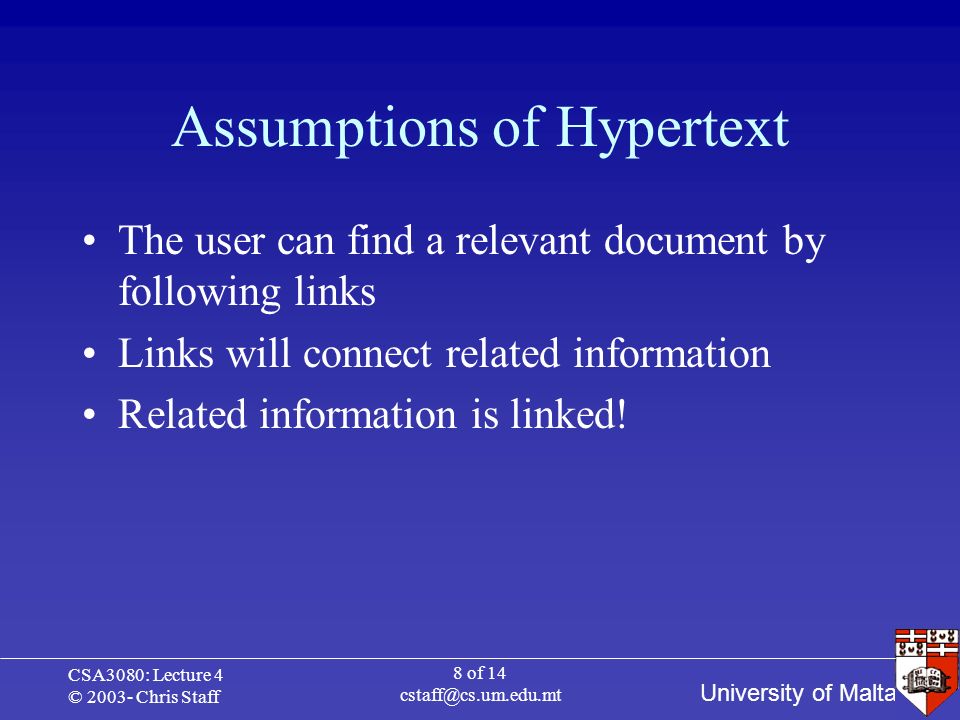 Assumptions of Hypertext

• The user can find a relevant document by following links
• Links will connect related information
• Related information is linked!

CSA3080: Lecture 4
© 2003- Chris Staff

8 of 14
cstaff@cs.um.edu.mt

University of Malta